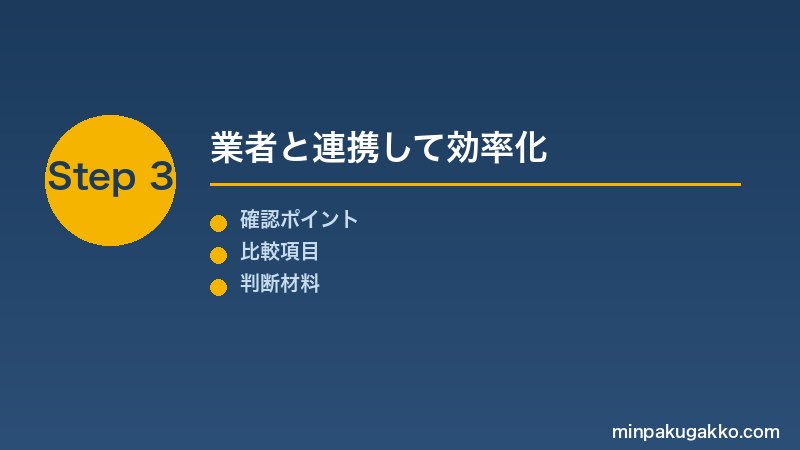 Step 3

業者と連携して効率化

確認ポイント
比較項目
判断材料

minpakugakko.com